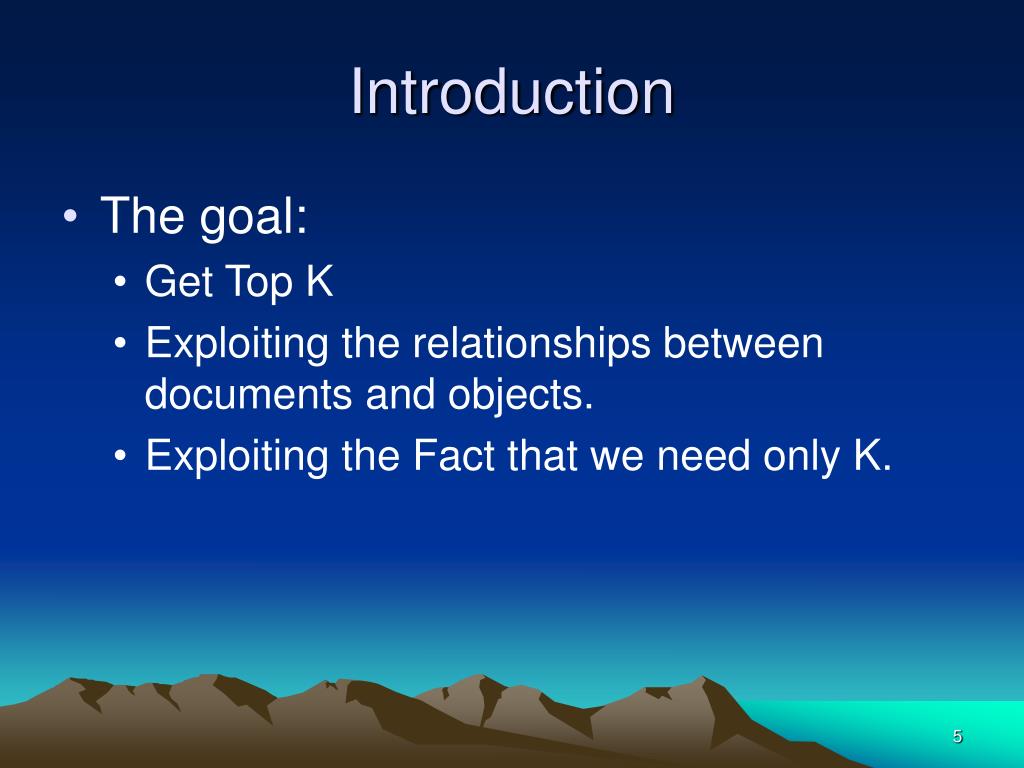 Introduction

• The goal:
  • Get Top K
  • Exploiting the relationships between documents and objects.
  • Exploiting the Fact that we need only K.

5